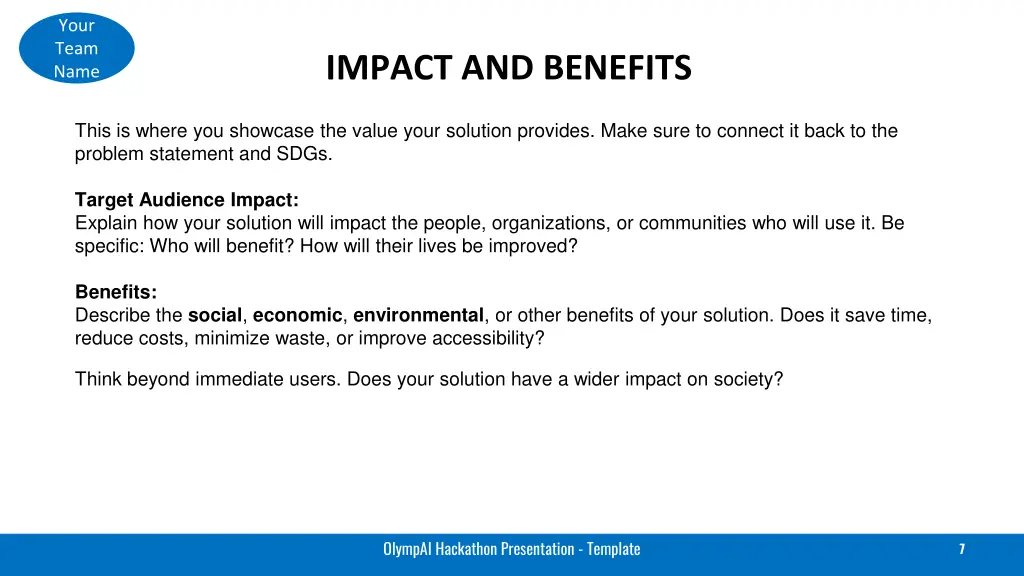 Your Team Name

IMPACT AND BENEFITS

This is where you showcase the value your solution provides. Make sure to connect it back to the problem statement and SDGs.

Target Audience Impact:
Explain how your solution will impact the people, organizations, or communities who will use it. Be specific: Who will benefit? How will their lives be improved?

Benefits:
Describe the social, economic, environmental, or other benefits of your solution. Does it save time, reduce costs, minimize waste, or improve accessibility?

Think beyond immediate users. Does your solution have a wider impact on society?

OlympAI Hackathon Presentation - Template

7